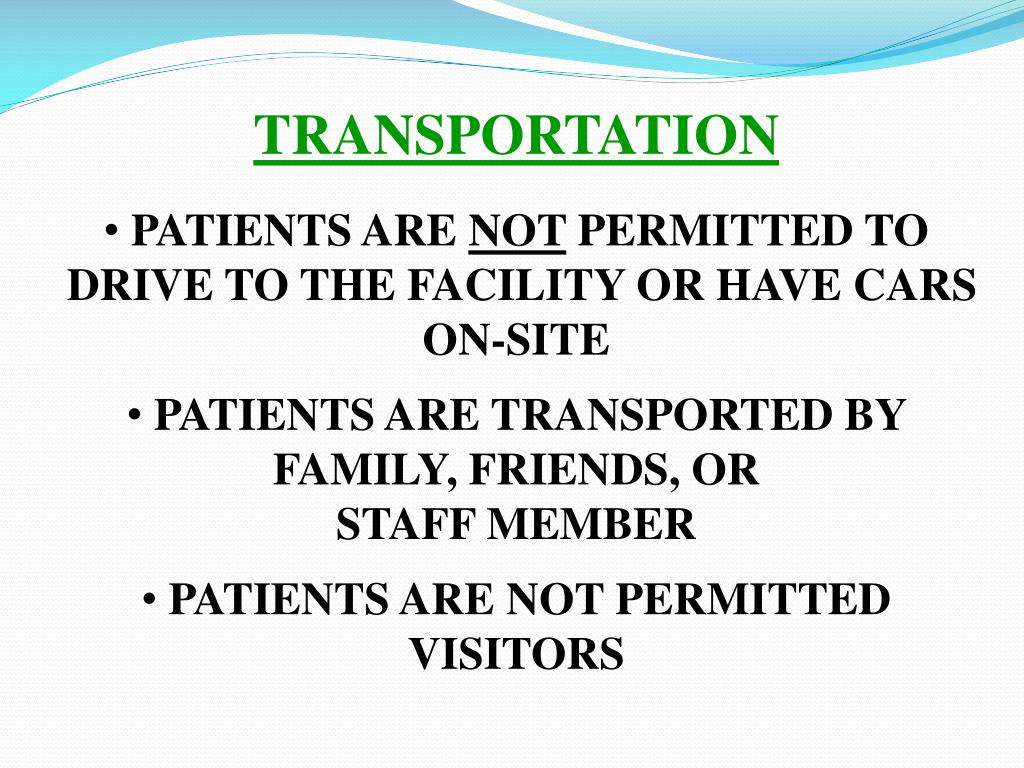 TRANSPORTATION

• PATIENTS ARE NOT PERMITTED TO DRIVE TO THE FACILITY OR HAVE CARS ON-SITE

• PATIENTS ARE TRANSPORTED BY FAMILY, FRIENDS, OR STAFF MEMBER

• PATIENTS ARE NOT PERMITTED VISITORS